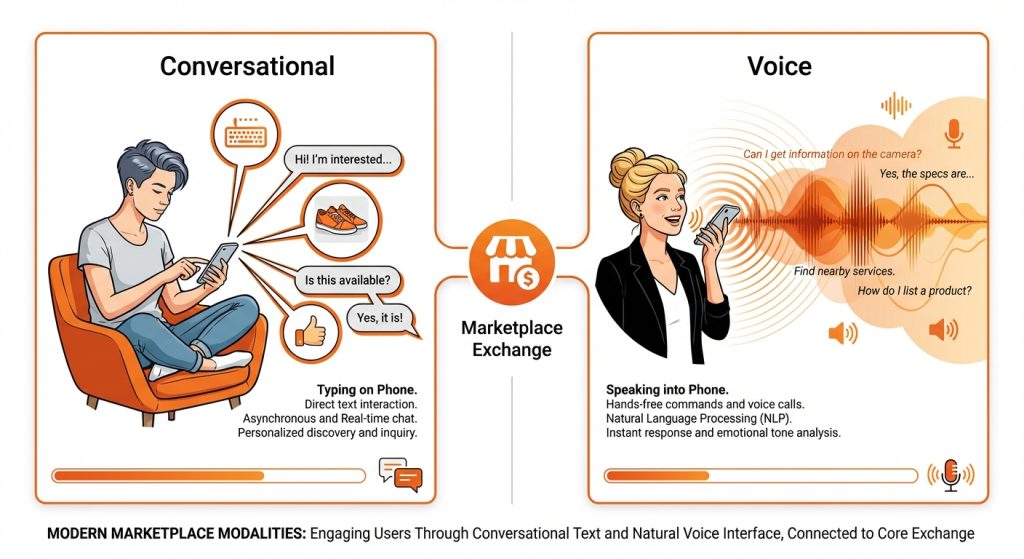 Conversational

Hi! I'm interested...

Is this available?

Yes, it is!

Typing on Phone.
Direct text interaction.
Asynchronous and Real-time chat.
Personalized discovery and inquiry.

Marketplace Exchange

Voice

Can I get information on the camera?

Yes, the specs are...

Find nearby services.

How do I list a product?

Speaking into Phone.
Hands-free commands and voice calls.
Natural Language Processing (NLP).
Instant response and emotional tone analysis.

MODERN MARKETPLACE MODALITIES: Engaging Users Through Conversational Text and Natural Voice Interface, Connected to Core Exchange